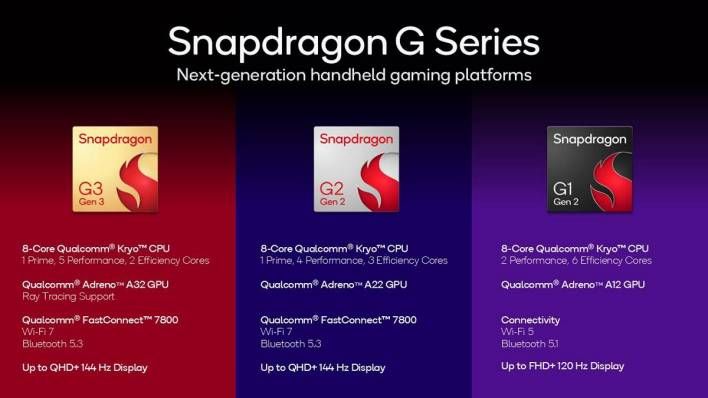 Snapdragon G Series
Next-generation handheld gaming platforms

Snapdragon
G3
Gen 3

8-Core Qualcomm® Kryo™ CPU
1 Prime, 5 Performance, 2 Efficiency Cores

Qualcomm® Adreno™ A32 GPU
Ray Tracing Support

Qualcomm® FastConnect™ 7800
Wi-Fi 7
Bluetooth 5.3

Up to QHD+ 144 Hz Display

Snapdragon
G2
Gen 2

8-Core Qualcomm® Kryo™ CPU
1 Prime, 4 Performance, 3 Efficiency Cores

Qualcomm® Adreno™ A22 GPU

Qualcomm® FastConnect™ 7800
Wi-Fi 7
Bluetooth 5.3

Up to QHD+ 144 Hz Display

Snapdragon
G1
Gen 2

8-Core Qualcomm® Kryo™ CPU
2 Performance, 6 Efficiency Cores

Qualcomm® Adreno™ A12 GPU

Connectivity
Wi-Fi 5
Bluetooth 5.1

Up to FHD+ 120 Hz Display